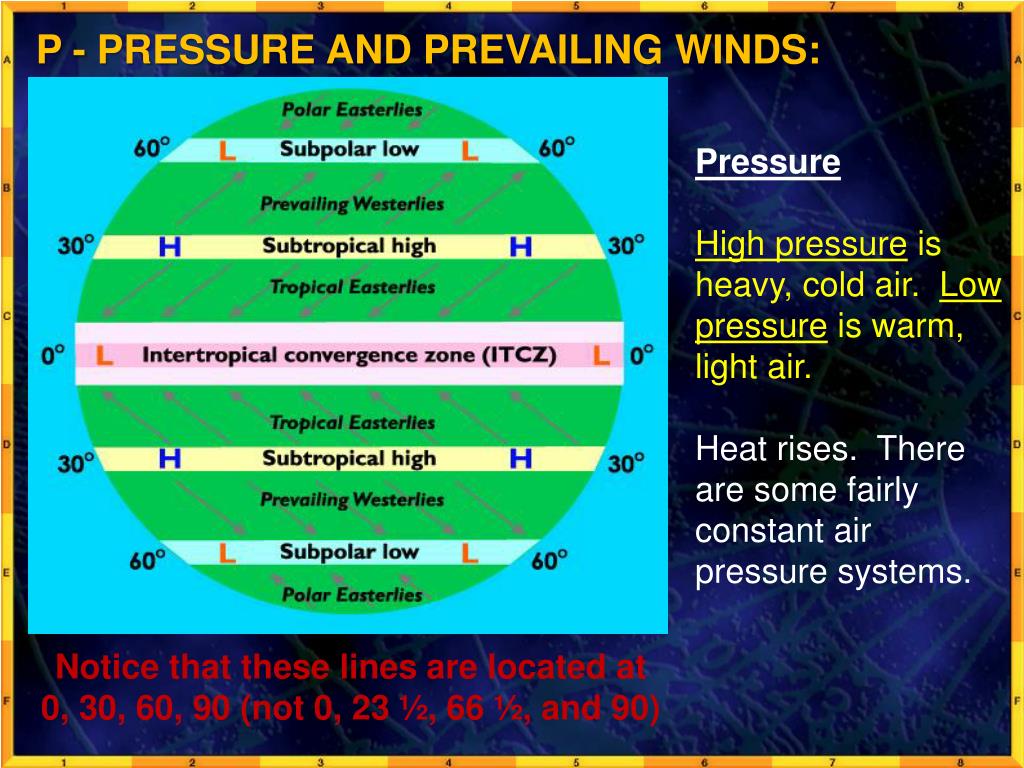 P - PRESSURE AND PREVAILING WINDS:

Polar Easterlies
60° L Subpolar low L 60°
Prevailing Westerlies
30° H Subtropical high H 30°
Tropical Easterlies
0° L Intertropical convergence zone (ITCZ) L 0°
Tropical Easterlies
30° H Subtropical high H 30°
Prevailing Westerlies
60° L Subpolar low L 60°
Polar Easterlies

Pressure

High pressure is heavy, cold air. Low pressure is warm, light air.

Heat rises. There are some fairly constant air pressure systems.

Notice that these lines are located at 0, 30, 60, 90 (not 0, 23 ½, 66 ½, and 90)

1 2 3 4 5 6 7 8
A B C D E F
1 2 3 4 5 6 7 8
A B C D E F